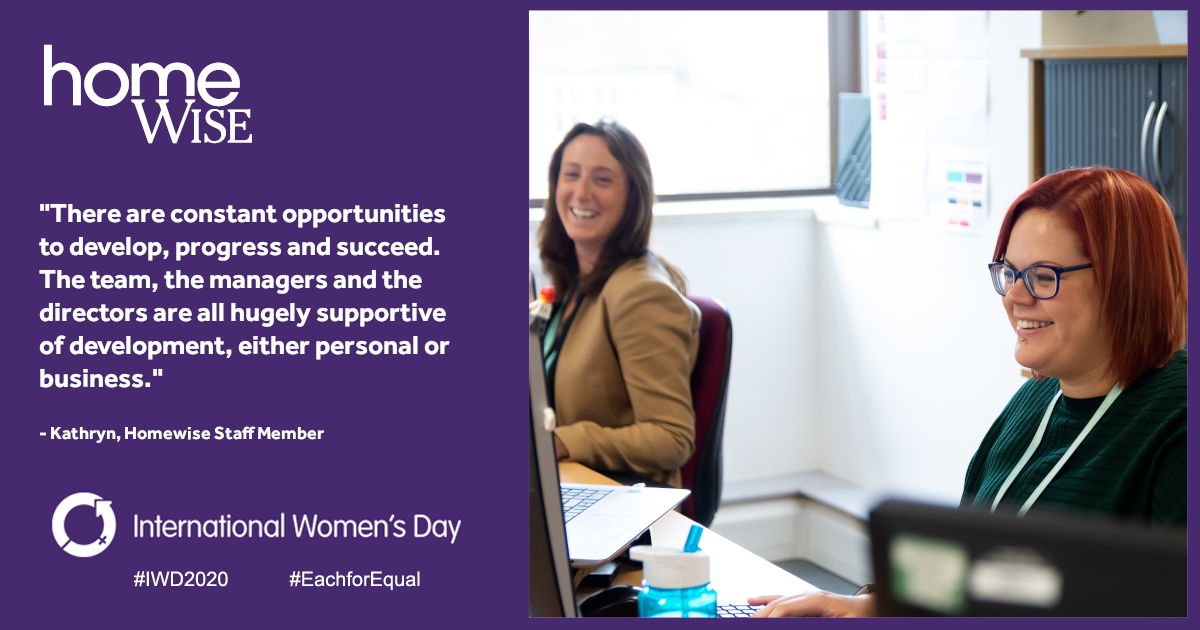 home
WISE

"There are constant opportunities to develop, progress and succeed. The team, the managers and the directors are all hugely supportive of development, either personal or business."

- Kathryn, Homewise Staff Member

International Women's Day

#IWD2020 #EachforEqual